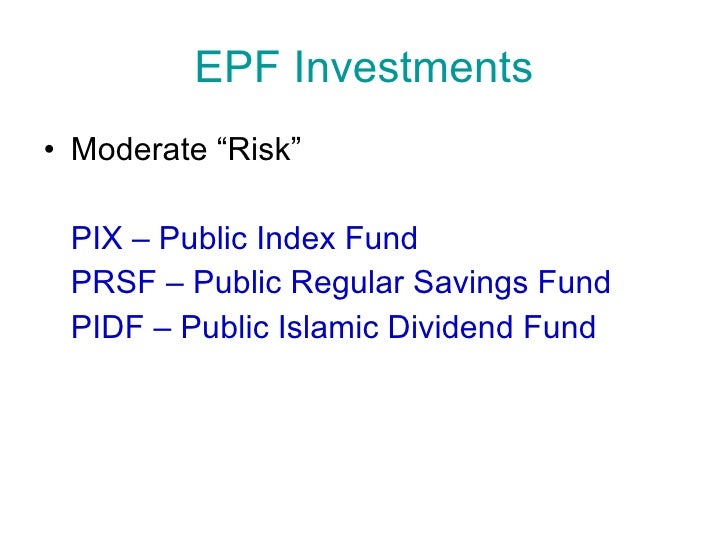 EPF Investments

• Moderate “Risk”

PIX – Public Index Fund
PRSF – Public Regular Savings Fund
PIDF – Public Islamic Dividend Fund